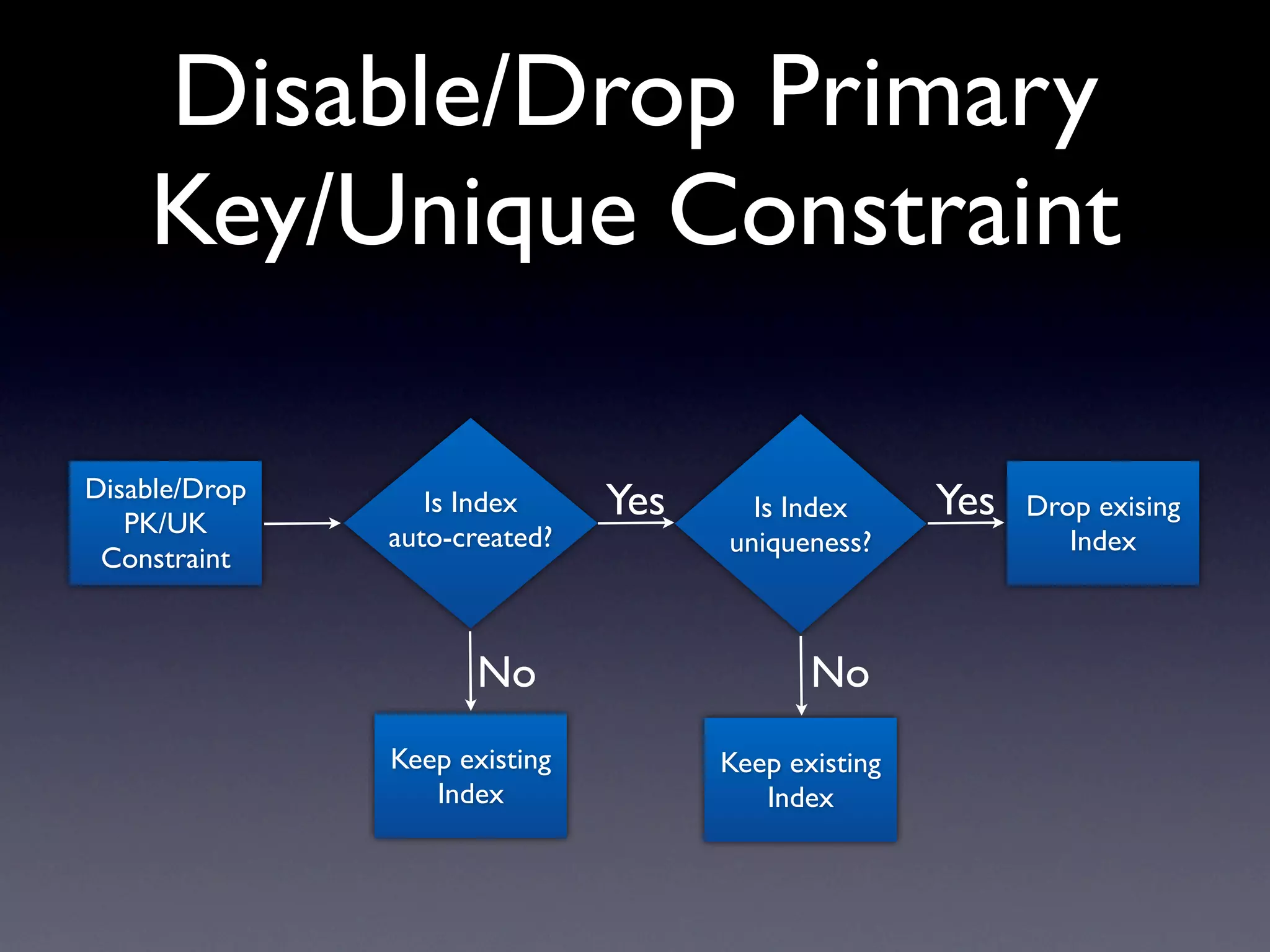 Disable/Drop Primary Key/Unique Constraint

Disable/Drop PK/UK Constraint

Is Index auto-created?

Yes

Is Index uniqueness?

Yes

Drop exising Index

No

Keep existing Index

No

Keep existing Index